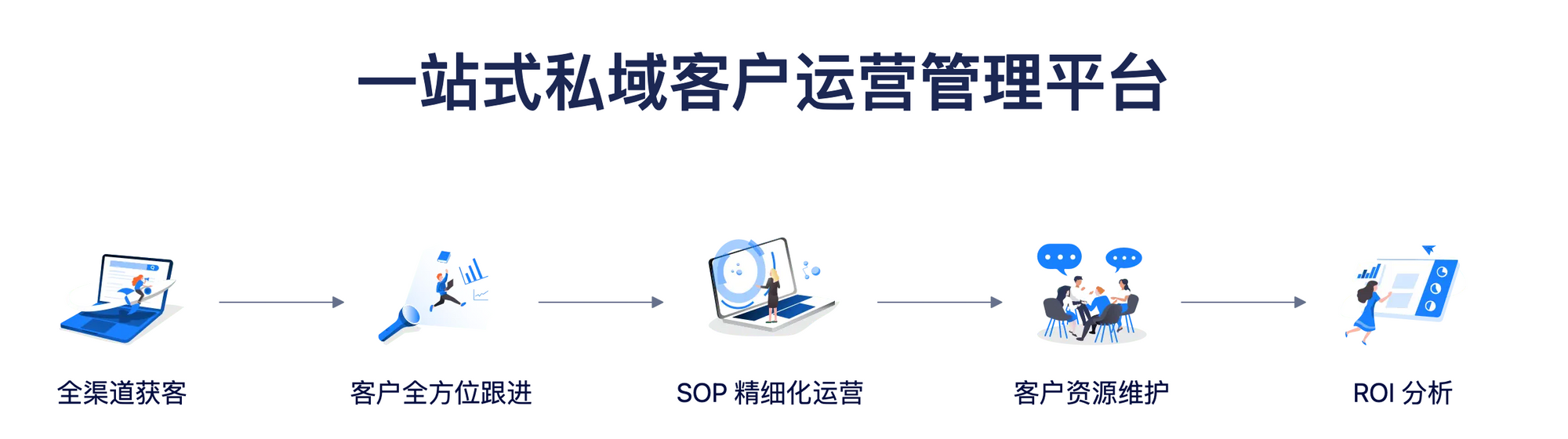 一站式私域客户运营管理平台

全渠道获客

客户全方位跟进

SOP 精细化运营

客户资源维护

ROI 分析